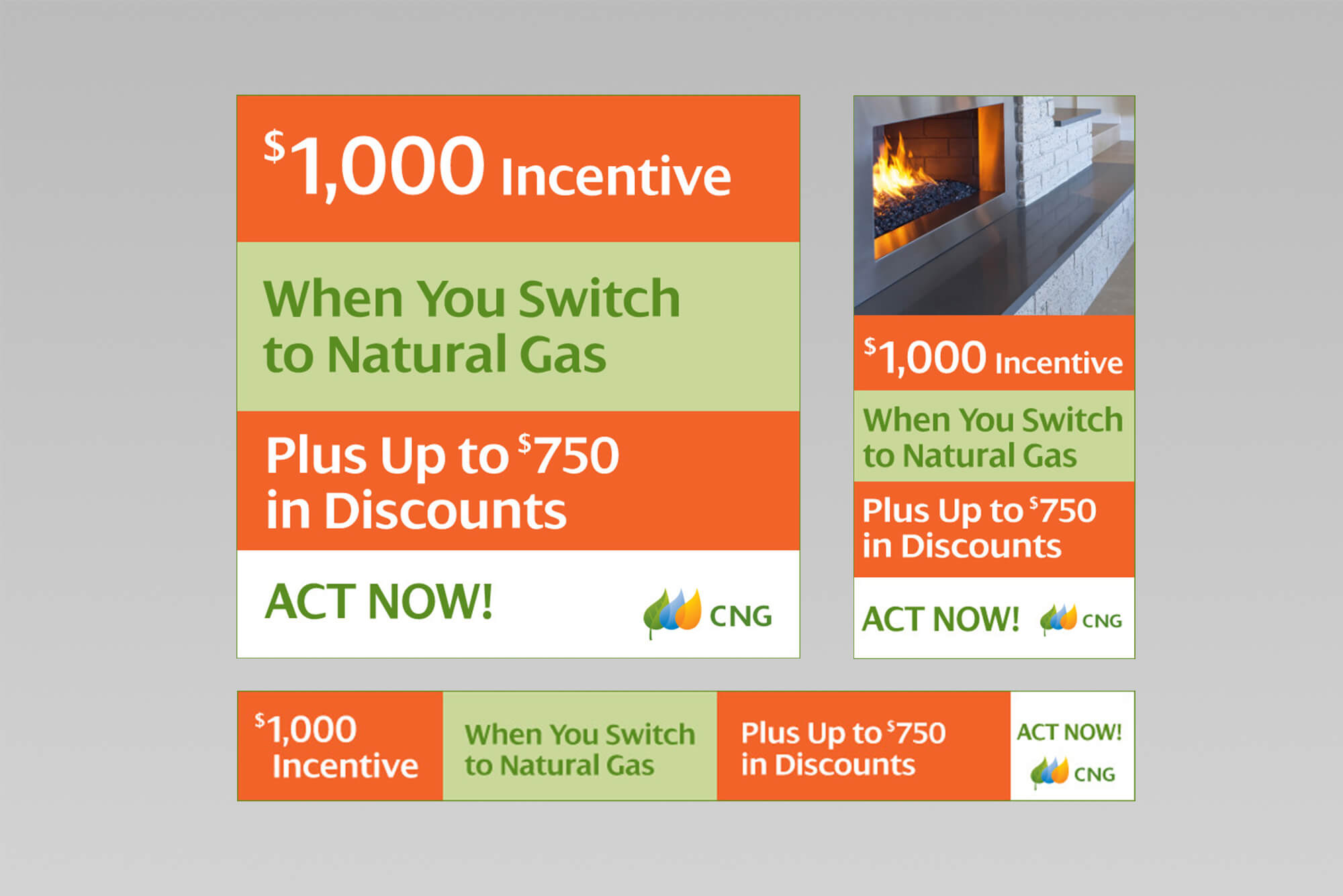 $1,000 Incentive

When You Switch to Natural Gas

Plus Up to $750 in Discounts

ACT NOW!

CNG

$1,000 Incentive

When You Switch to Natural Gas

Plus Up to $750 in Discounts

ACT NOW!

CNG

$1,000 Incentive

When You Switch to Natural Gas

Plus Up to $750 in Discounts

ACT NOW!

CNG